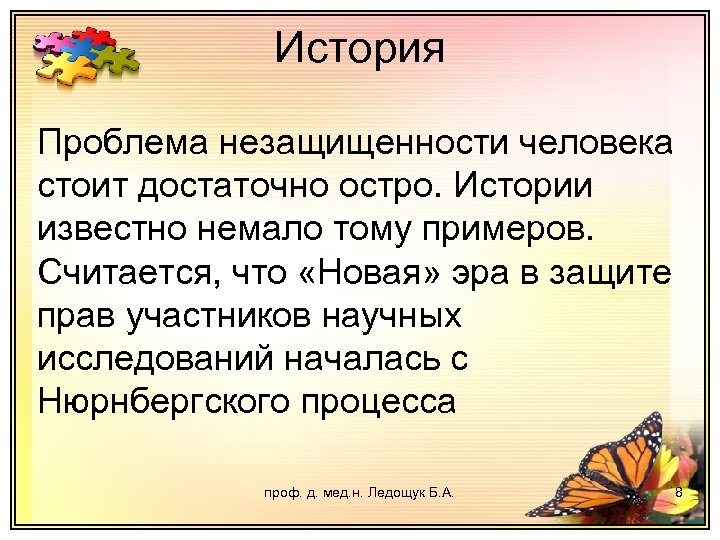 История

Проблема незащищенности человека стоит достаточно остро. Истории известно немало тому примеров. Считается, что «Новая» эра в защите прав участников научных исследований началась с Нюрнбергского процесса

проф. д. мед.н. Ледощук Б.А.

8